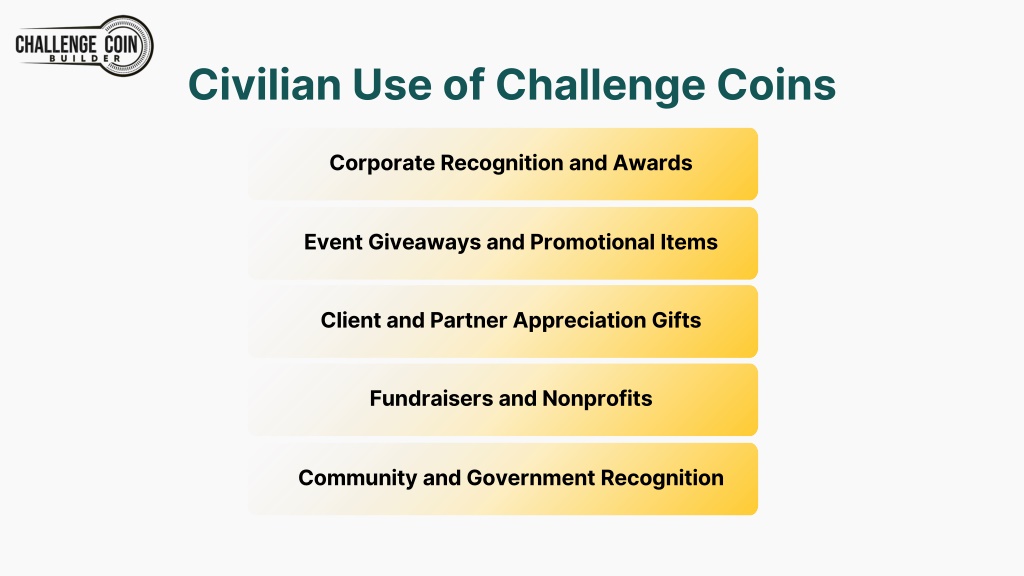 CHALLENGE COIN
BUILDER

Civilian Use of Challenge Coins

Corporate Recognition and Awards

Event Giveaways and Promotional Items

Client and Partner Appreciation Gifts

Fundraisers and Nonprofits

Community and Government Recognition